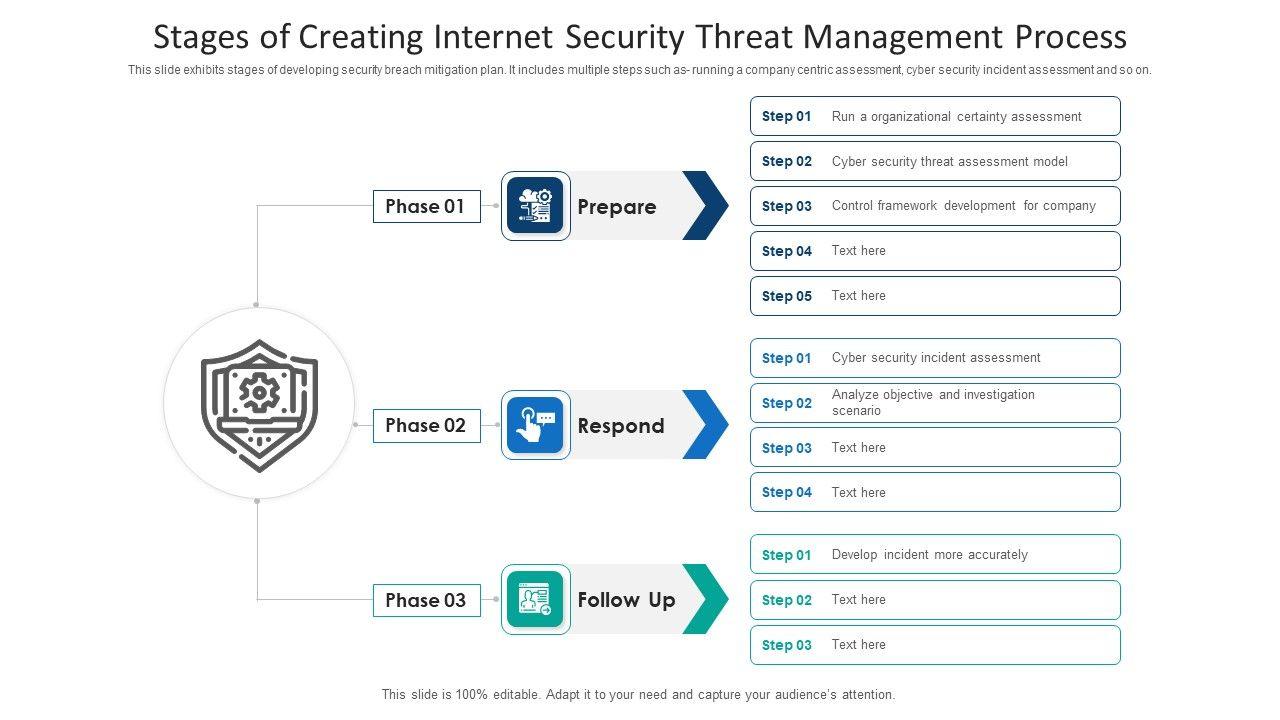 Stages of Creating Internet Security Threat Management Process

This slide exhibits stages of developing security breach mitigation plan. It includes multiple steps such as- running a company centric assessment, cyber security incident assessment and so on.

Phase 01

Prepare

Step 01 Run a organizational certainty assessment

Step 02 Cyber security threat assessment model

Step 03 Control framework development for company

Step 04 Text here

Step 05 Text here

Phase 02

Respond

Step 01 Cyber security incident assessment

Step 02 Analyze objective and investigation scenario

Step 03 Text here

Step 04 Text here

Phase 03

Follow Up

Step 01 Develop incident more accurately

Step 02 Text here

Step 03 Text here

This slide is 100% editable. Adapt it to your need and capture your audience's attention.